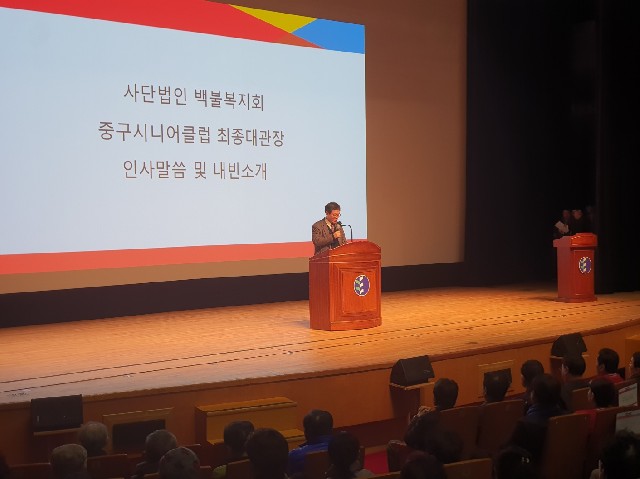 사단법인 백불복지회
중구시니어클럽 최종대관장
인사말씀 및 내빈소개